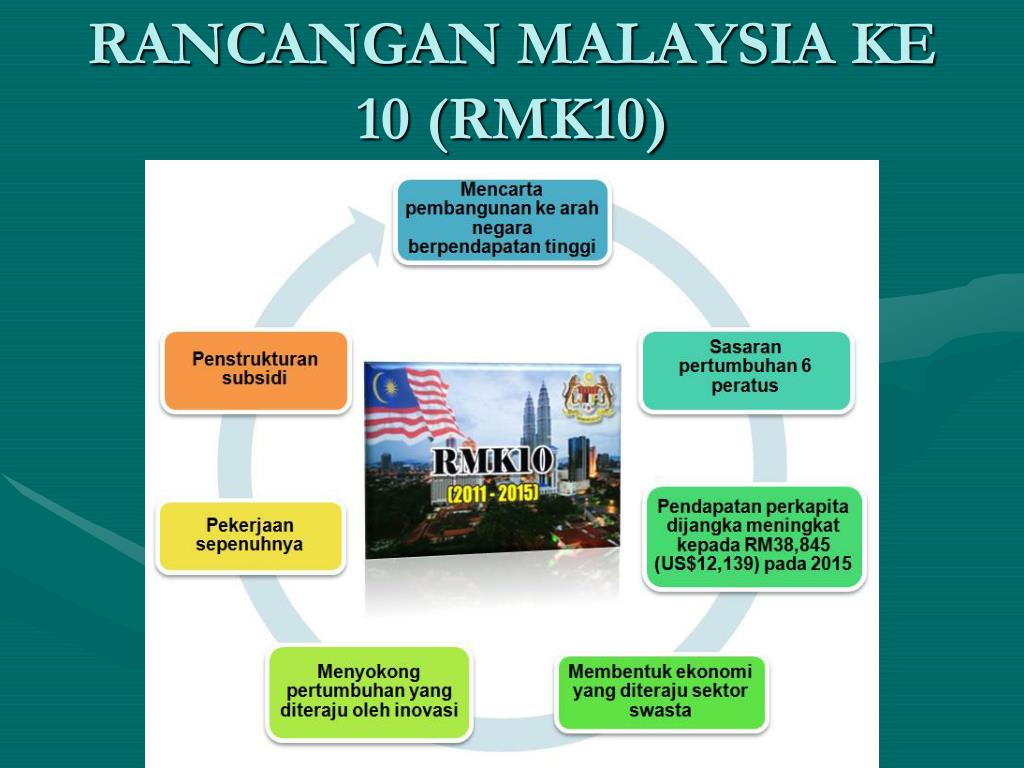 RANCANGAN MALAYSIA KE 10 (RMK10)

Mencarta pembangunan ke arah negara berpendapatan tinggi

Sasaran pertumbuhan 6 peratus

Pendapatan perkapita dijangka meningkat kepada RM38,845 (US$12,139) pada 2015

Membentuk ekonomi yang diteraju sektor swasta

Menyokong pertumbuhan yang diteraju oleh inovasi

Pekerjaan sepenuhnya

Penstrukturan subsidi

RMK10
(2011 - 2015)